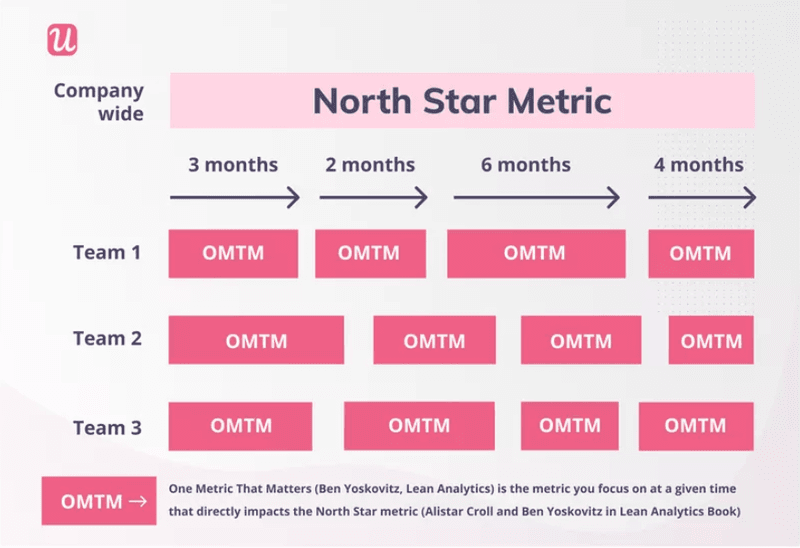 u

Company wide

North Star Metric

3 months
2 months
6 months
4 months

Team 1
OMTM
OMTM
OMTM
OMTM

Team 2
OMTM
OMTM
OMTM
OMTM

Team 3
OMTM
OMTM
OMTM
OMTM

OMTM →

One Metric That Matters (Ben Yoskovitz, Lean Analytics) is the metric you focus on at a given time that directly impacts the North Star metric (Alistar Croll and Ben Yoskovitz in Lean Analytics Book)